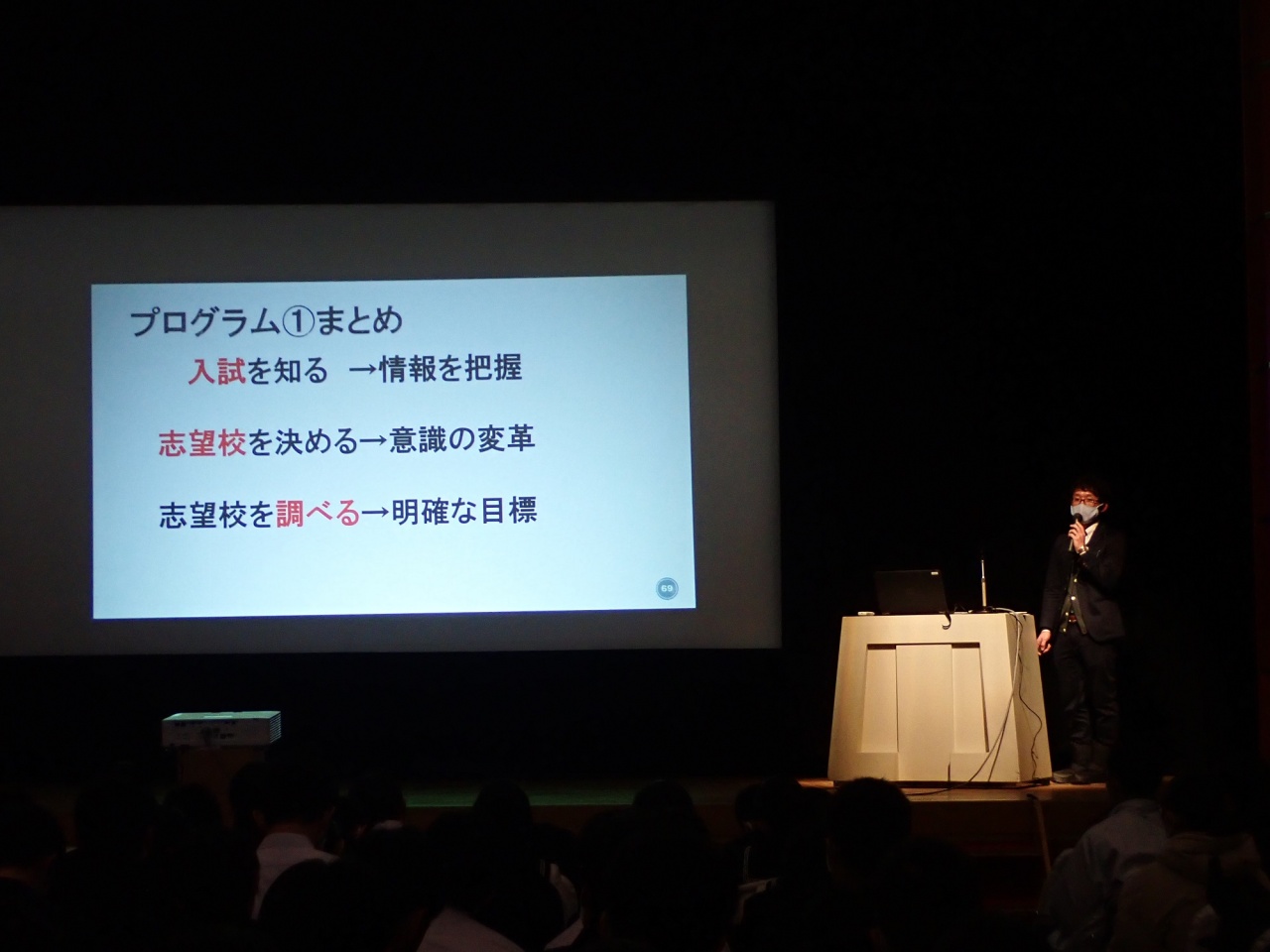 プログラム①まとめ

入試を知る →情報を把握

志望校を決める→意識の変革

志望校を調べる→明確な目標

69